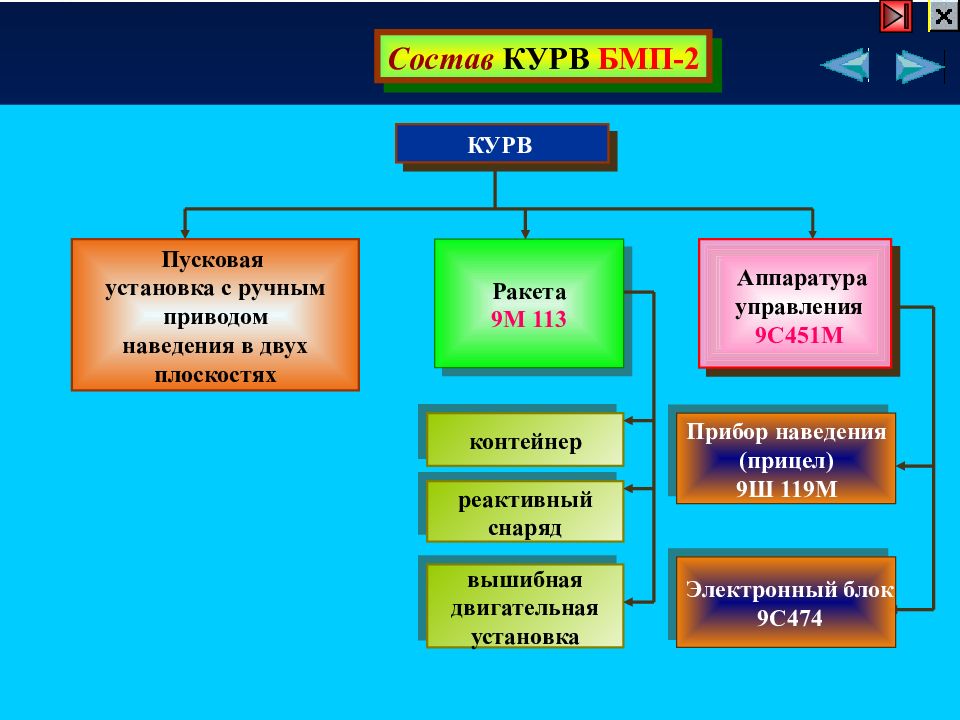 Состав КУРВ БМП-2

КУРВ

Пусковая установка с ручным приводом наведения в двух плоскостях

Ракета
9М 113

Аппаратура управления
9С451М

контейнер

реактивный снаряд

вышибная двигательная установка

Прибор наведения (прицел)
9Ш 119М

Электронный блок
9С474